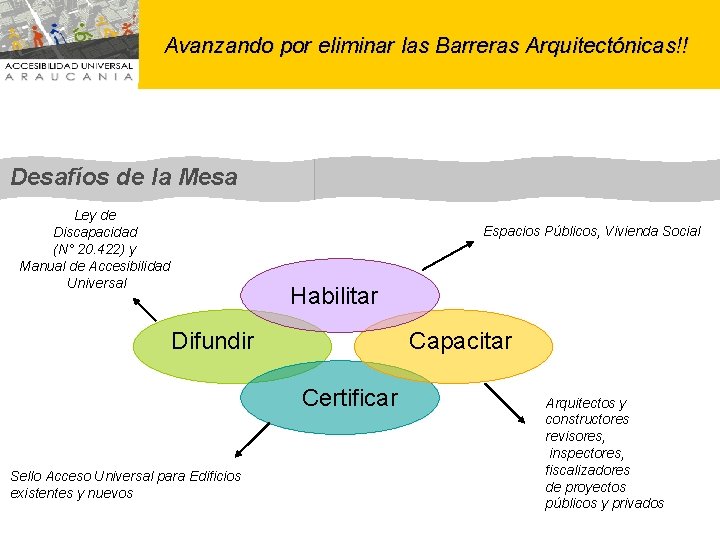 ACCESIBILIDAD UNIVERSAL
ARAUCANIA

Avanzando por eliminar las Barreras Arquitectónicas!!

Desafíos de la Mesa

Ley de Discapacidad (N° 20.422) y Manual de Accesibilidad Universal

Espacios Públicos, Vivienda Social

Habilitar

Difundir

Capacitar

Certificar

Sello Acceso Universal para Edificios existentes y nuevos

Arquitectos y constructores revisores, inspectores, fiscalizadores de proyectos públicos y privados